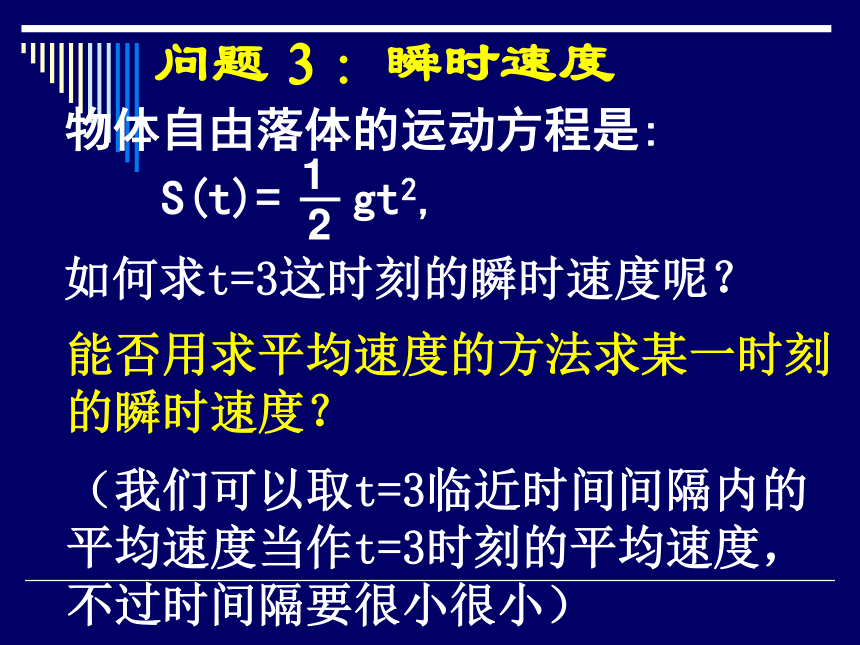 问题 3： 瞬时速度

物体自由落体的运动方程是:

$S(t)=\frac{1}{2}gt^2$,

如何求t=3这时刻的瞬时速度呢？

能否用求平均速度的方法求某一时刻的瞬时速度？

（我们可以取t=3临近时间间隔内的平均速度当作t=3时刻的平均速度，不过时间隔要很小很小）